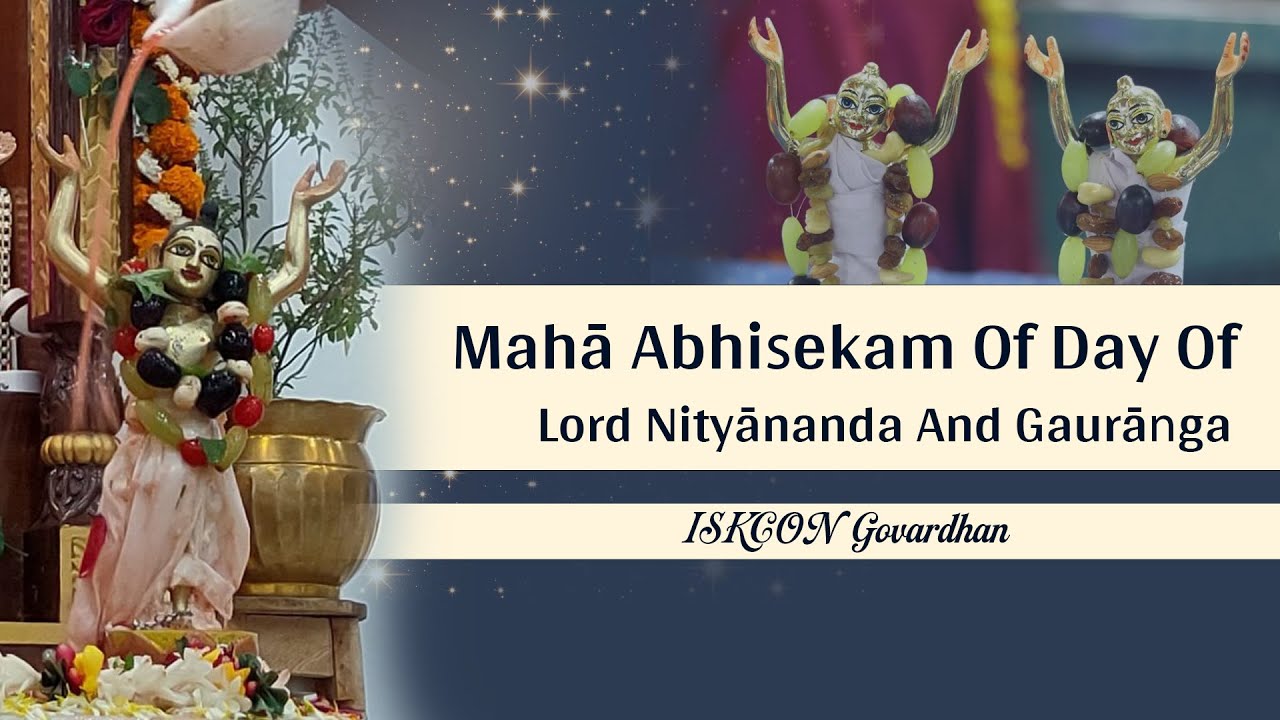 Mahā Abhisekam Of Day Of
Lord Nityānanda And Gaurānga

ISKCON Govardhan